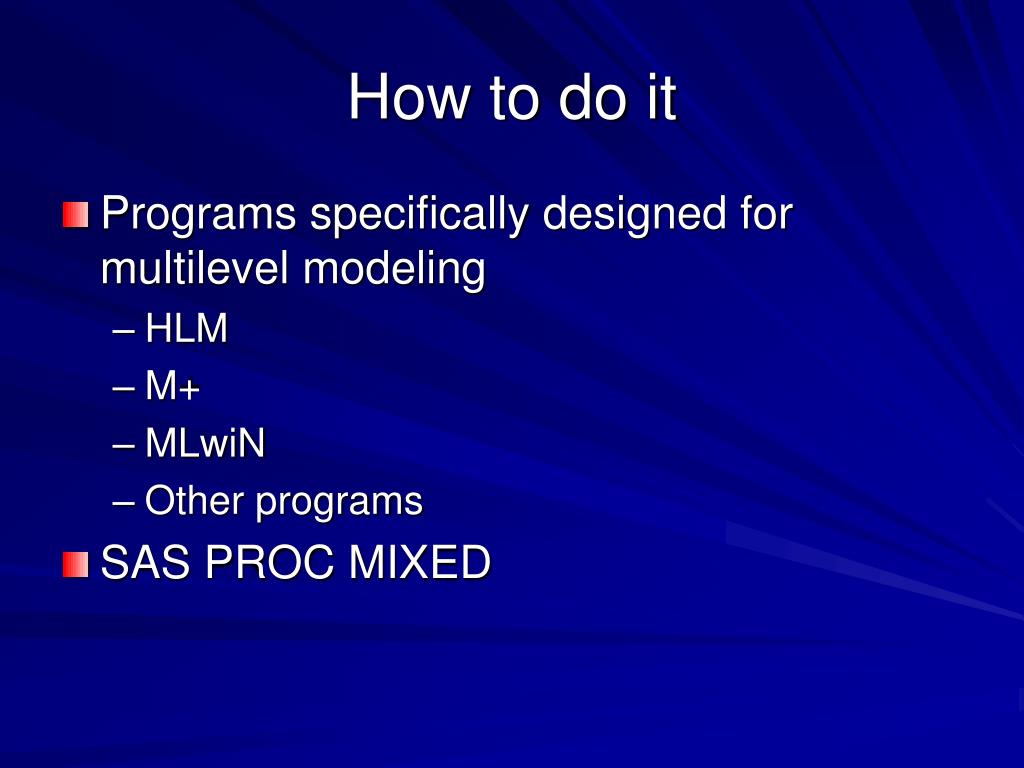 How to do it

Programs specifically designed for multilevel modeling
– HLM
– M+
– MLwiN
– Other programs

SAS PROC MIXED